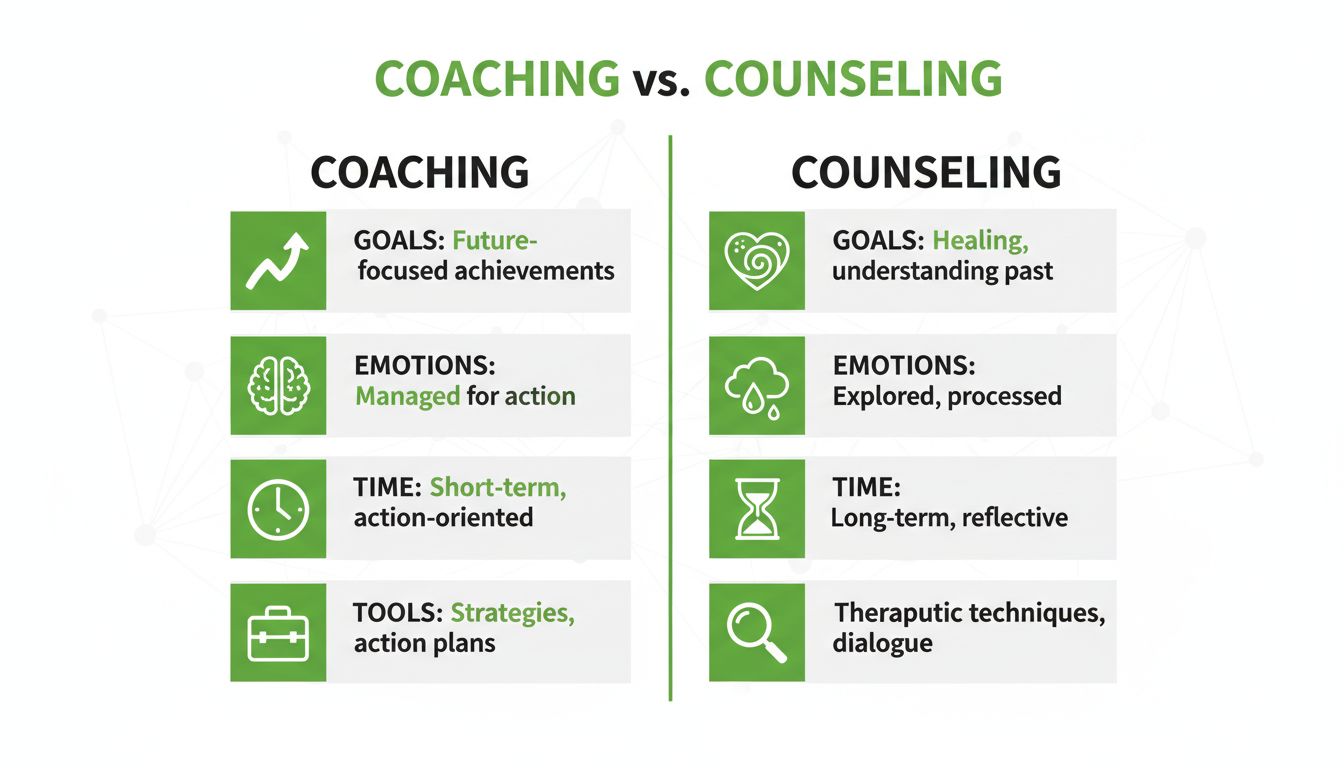 COACHING vs. COUNSELING

COACHING

GOALS: Future-focused achievements

EMOTIONS: Managed for action

TIME: Short-term, action-oriented

TOOLS: Strategies, action plans

COUNSELING

GOALS: Healing, understanding past

EMOTIONS: Explored, processed

TIME: Long-term, reflective

Theraputic techniques, dialogue